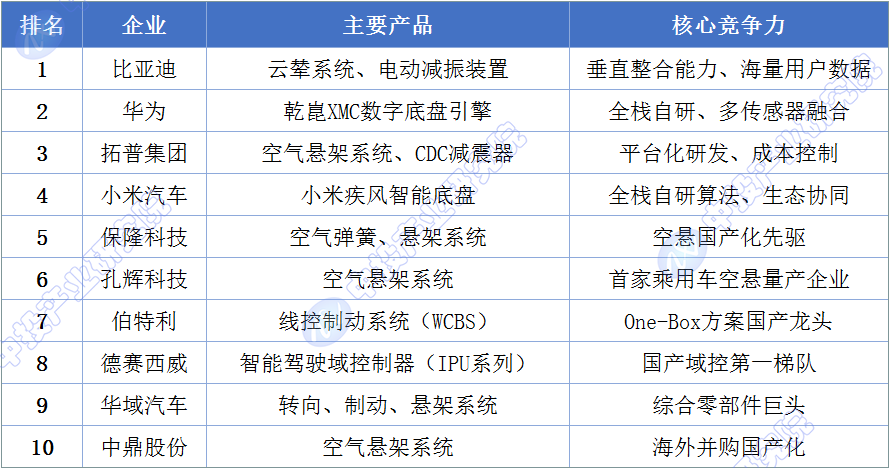 | 排名 | 企业 | 主要产品 | 核心竞争力 |
|---|---|---|---|
| 1 | 比亚迪 | 云辇系统、电动减振装置 | 垂直整合能力、海量用户数据 |
| 2 | 华为 | 乾崑XMC数字底盘引擎 | 全栈自研、多传感器融合 |
| 3 | 拓普集团 | 空气悬架系统、CDC减震器 | 平台化研发、成本控制 |
| 4 | 小米汽车 | 小米疾风智能底盘 | 全栈自研算法、生态协同 |
| 5 | 保隆科技 | 空气弹簧、悬架系统 | 空悬国产化先驱 |
| 6 | 孔辉科技 | 空气悬架系统 | 首家乘用车空悬量产企业 |
| 7 | 伯特利 | 线控制动系统（WCBS） | One-Box方案国产龙头 |
| 8 | 德赛西威 | 智能驾驶域控制器（IPU系列） | 国产域控第一梯队 |
| 9 | 华域汽车 | 转向、制动、悬架系统 | 综合零部件巨头 |
| 10 | 中鼎股份 | 空气悬架系统 | 海外并购国产化 |